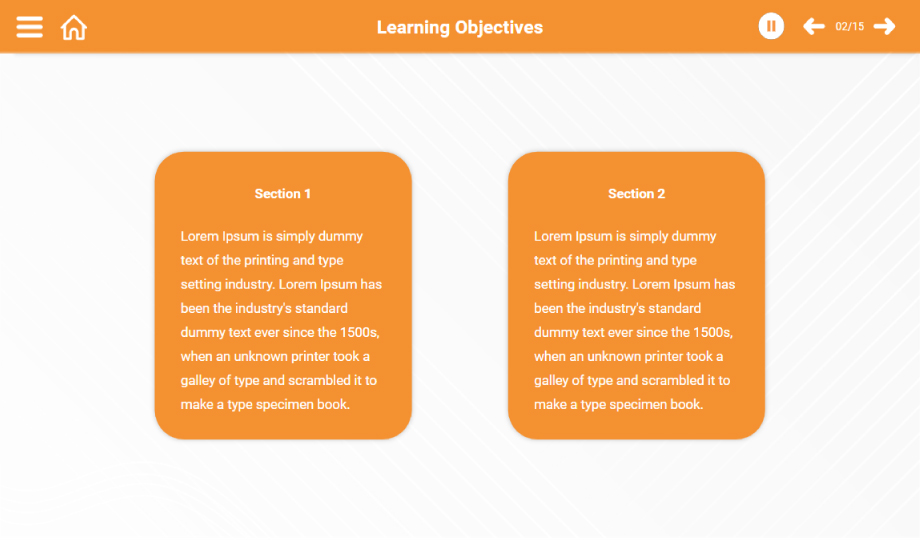 Learning Objectives

02/15

Section 1

Lorem Ipsum is simply dummy text of the printing and type setting industry. Lorem Ipsum has been the industry's standard dummy text ever since the 1500s, when an unknown printer took a galley of type and scrambled it to make a type specimen book.

Section 2

Lorem Ipsum is simply dummy text of the printing and type setting industry. Lorem Ipsum has been the industry's standard dummy text ever since the 1500s, when an unknown printer took a galley of type and scrambled it to make a type specimen book.